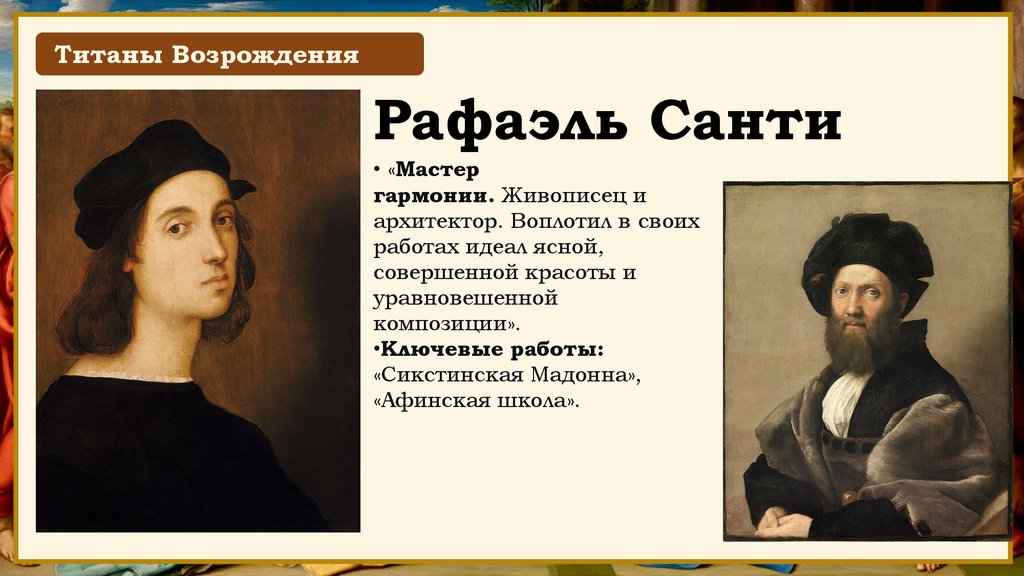 Титаны Возрождения

Рафаэль Санти

• «Мастер гармонии. Живописец и архитектор. Воплотил в своих работах идеал ясной, совершенной красоты и уравновешенной композиции».
•Ключевые работы: «Сикстинская Мадонна», «Афинская школа».